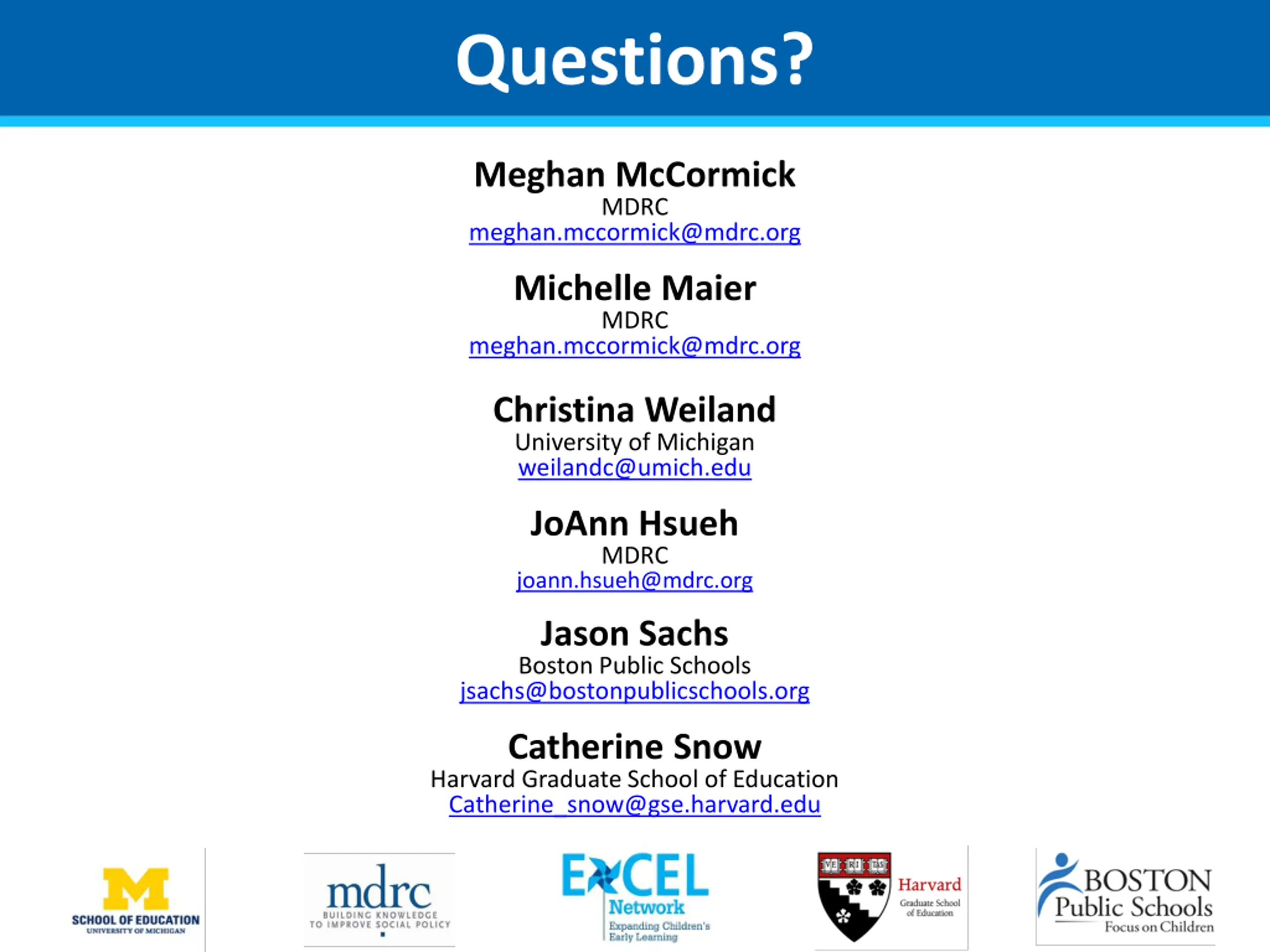 Questions?

Meghan McCormick
MDRC
meghan.mccormick@mdrc.org

Michelle Maier
MDRC
meghan.mccormick@mdrc.org

Christina Weiland
University of Michigan
weilandc@umich.edu

JoAnn Hsueh
MDRC
joann.hsueh@mdrc.org

Jason Sachs
Boston Public Schools
jsachs@bostonpublicschools.org

Catherine Snow
Harvard Graduate School of Education
Catherine_snow@gse.harvard.edu

M
SCHOOL OF EDUCATION
UNIVERSITY OF MICHIGAN

mdrc
BUILDING KNOWLEDGE TO IMPROVE SOCIAL POLICY

EXCEL
Network
Expanding Children's Early Learning

VE RI TAS
Harvard
Graduate School of Education

BOSTON
Public Schools
Focus on Children